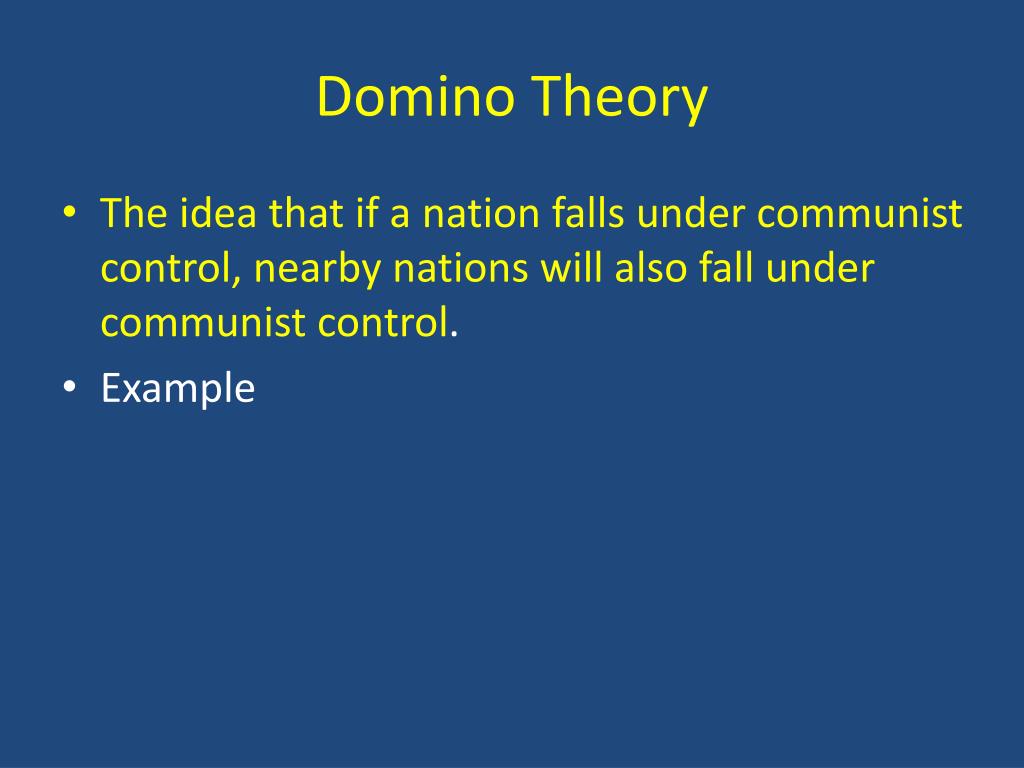 Domino Theory

• The idea that if a nation falls under communist control, nearby nations will also fall under communist control.
• Example